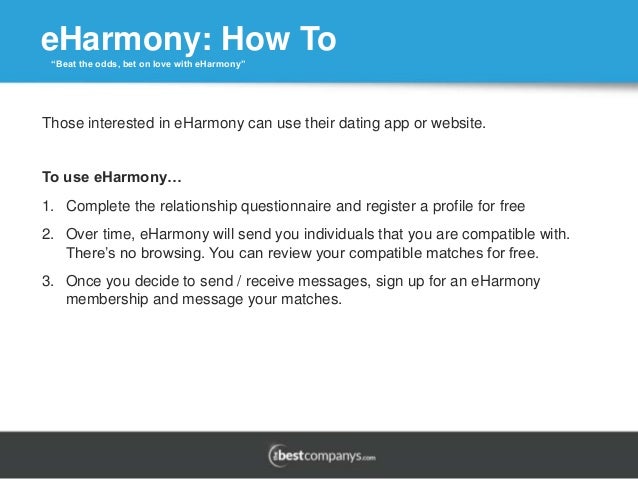 eHarmony: How To

"Beat the odds, bet on love with eHarmony"

Those interested in eHarmony can use their dating app or website.

To use eHarmony…

1. Complete the relationship questionnaire and register a profile for free

2. Over time, eHarmony will send you individuals that you are compatible with. There's no browsing. You can review your compatible matches for free.

3. Once you decide to send / receive messages, sign up for an eHarmony membership and message your matches.

thebestcompanys.com